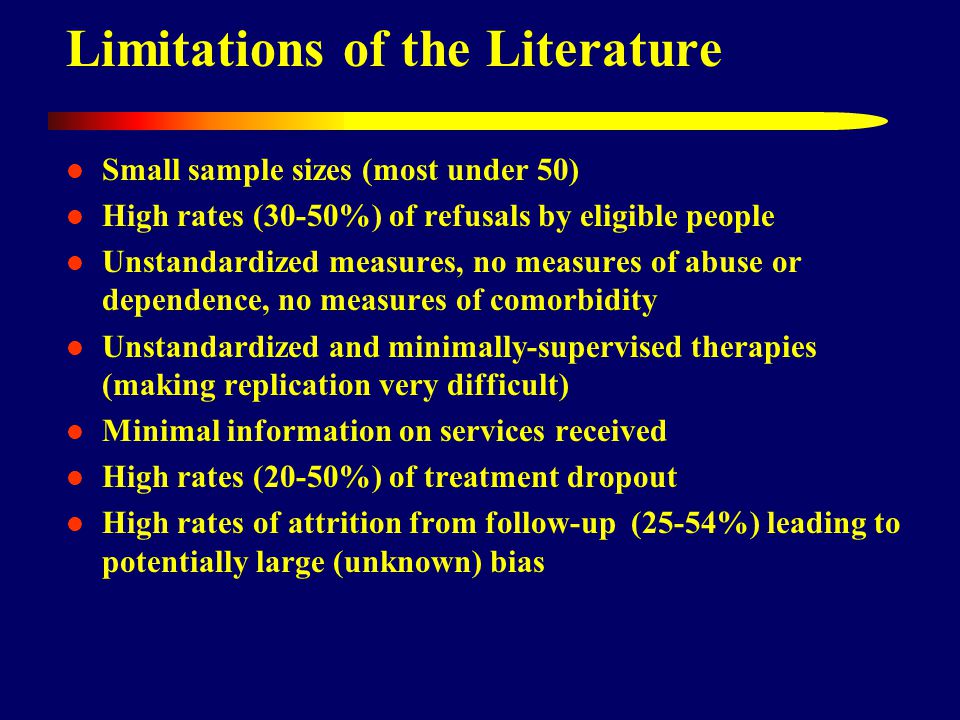 Limitations of the Literature

- Small sample sizes (most under 50)
- High rates (30-50%) of refusals by eligible people
- Unstandardized measures, no measures of abuse or dependence, no measures of comorbidity
- Unstandardized and minimally-supervised therapies (making replication very difficult)
- Minimal information on services received
- High rates (20-50%) of treatment dropout
- High rates of attrition from follow-up (25-54%) leading to potentially large (unknown) bias